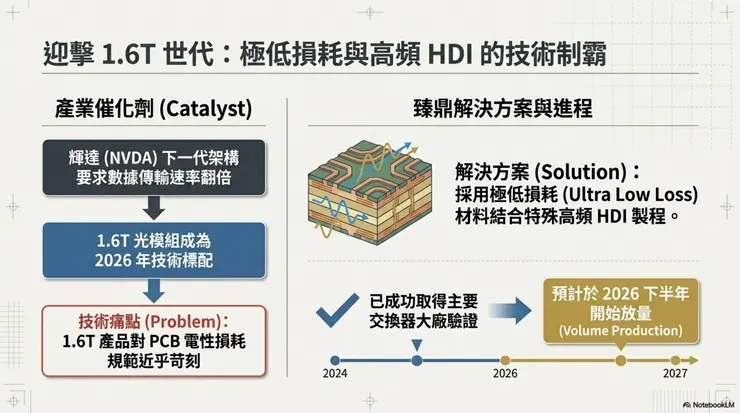 迎擊 1.6T 世代：極低損耗與高頻 HDI 的技術制霸

產業催化劑 (Catalyst)

輝達 (NVDA) 下一代架構要求數據傳輸速率翻倍

1.6T 光模組成為 2026 年技術標配

技術痛點 (Problem)：
1.6T 產品對 PCB 電性損耗規範近乎苛刻

臻鼎解決方案與進程

解決方案 (Solution)：
採用極低損耗 (Ultra Low Loss) 材料結合特殊高頻 HDI 製程。

已成功取得主要交換器大廠驗證

預計於 2026 下半年開始放量
(Volume Production)

2024
2026
2027

NotebookLM